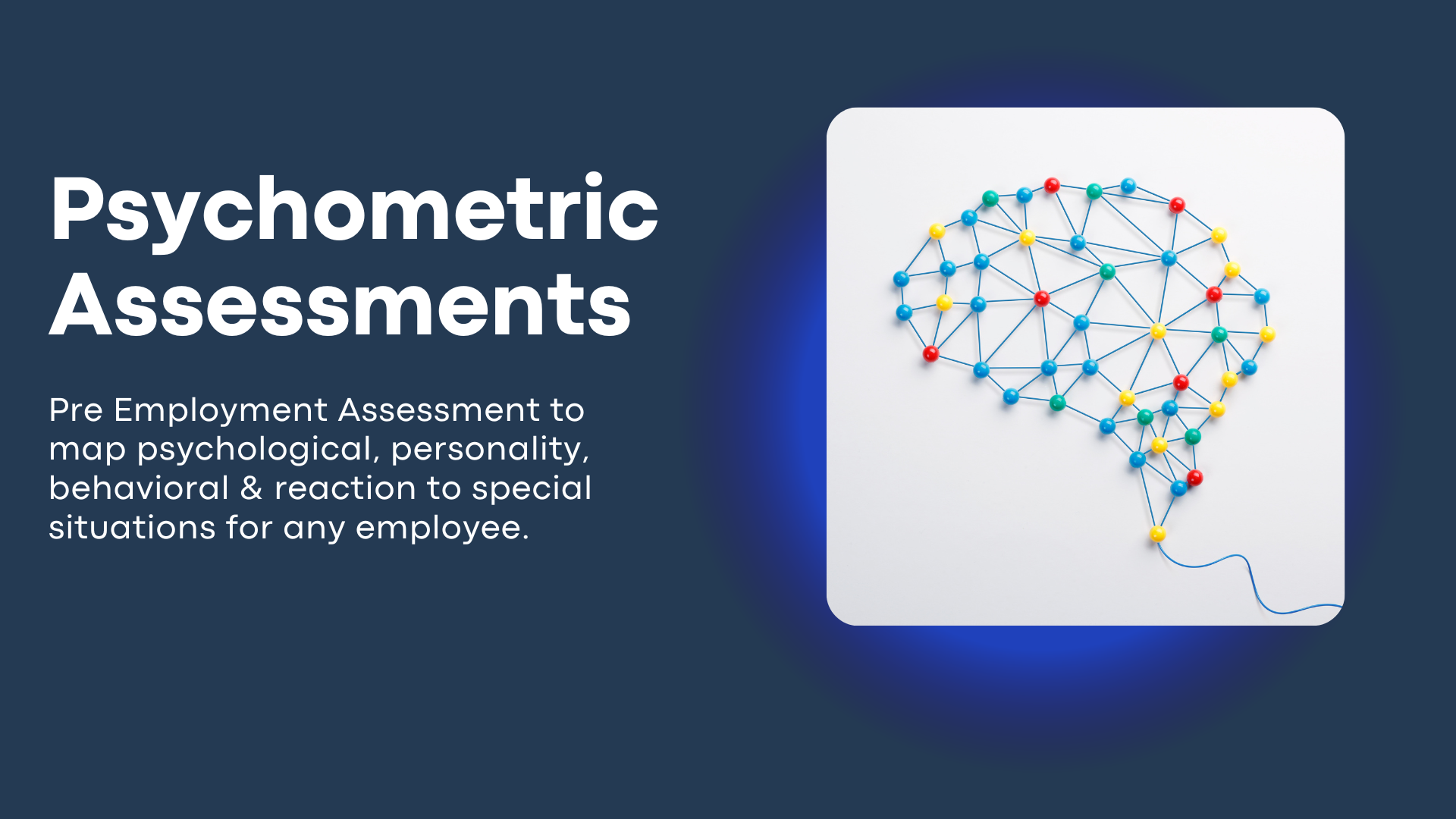 Psychometric Assessments

Pre Employment Assessment to map psychological, personality, behavioral & reaction to special situations for any employee.